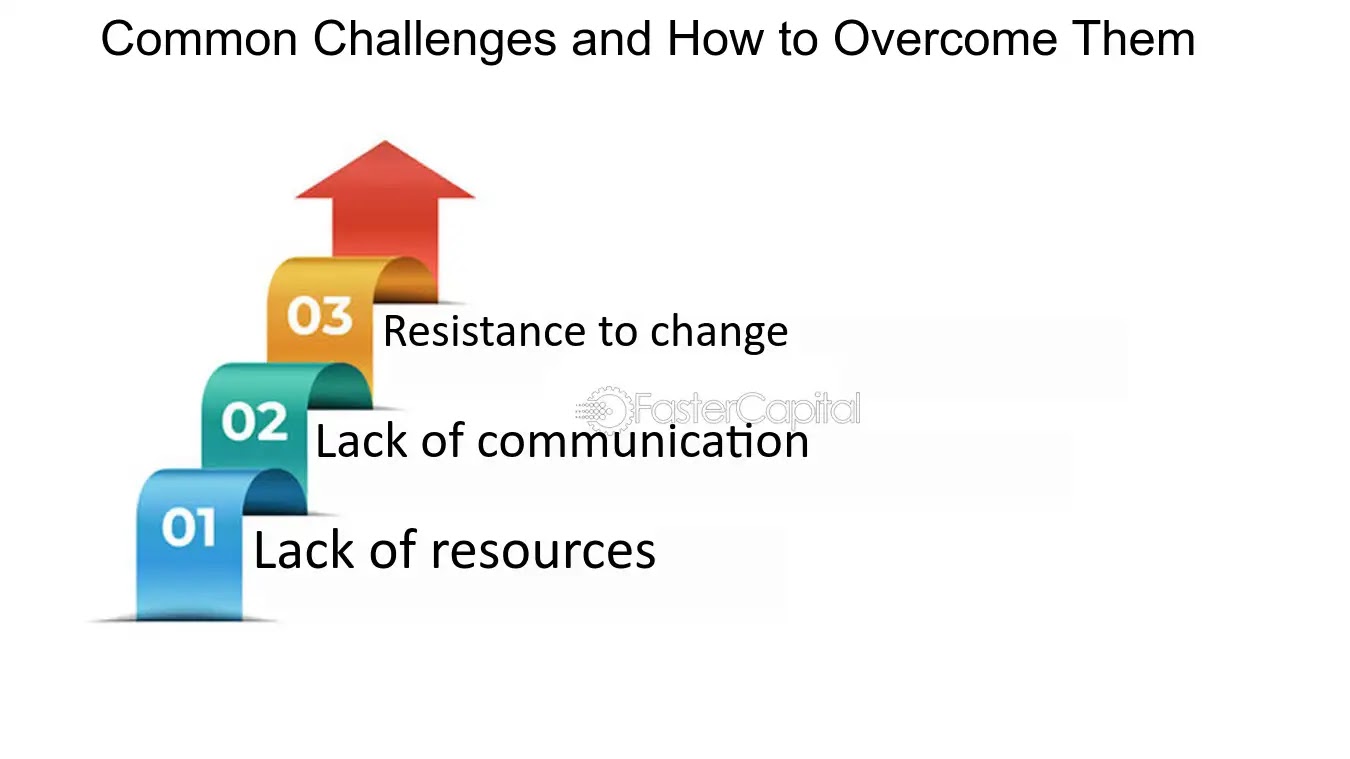 Common Challenges and How to Overcome Them

03 Resistance to change

FasterCapital

02 Lack of communication

01 Lack of resources